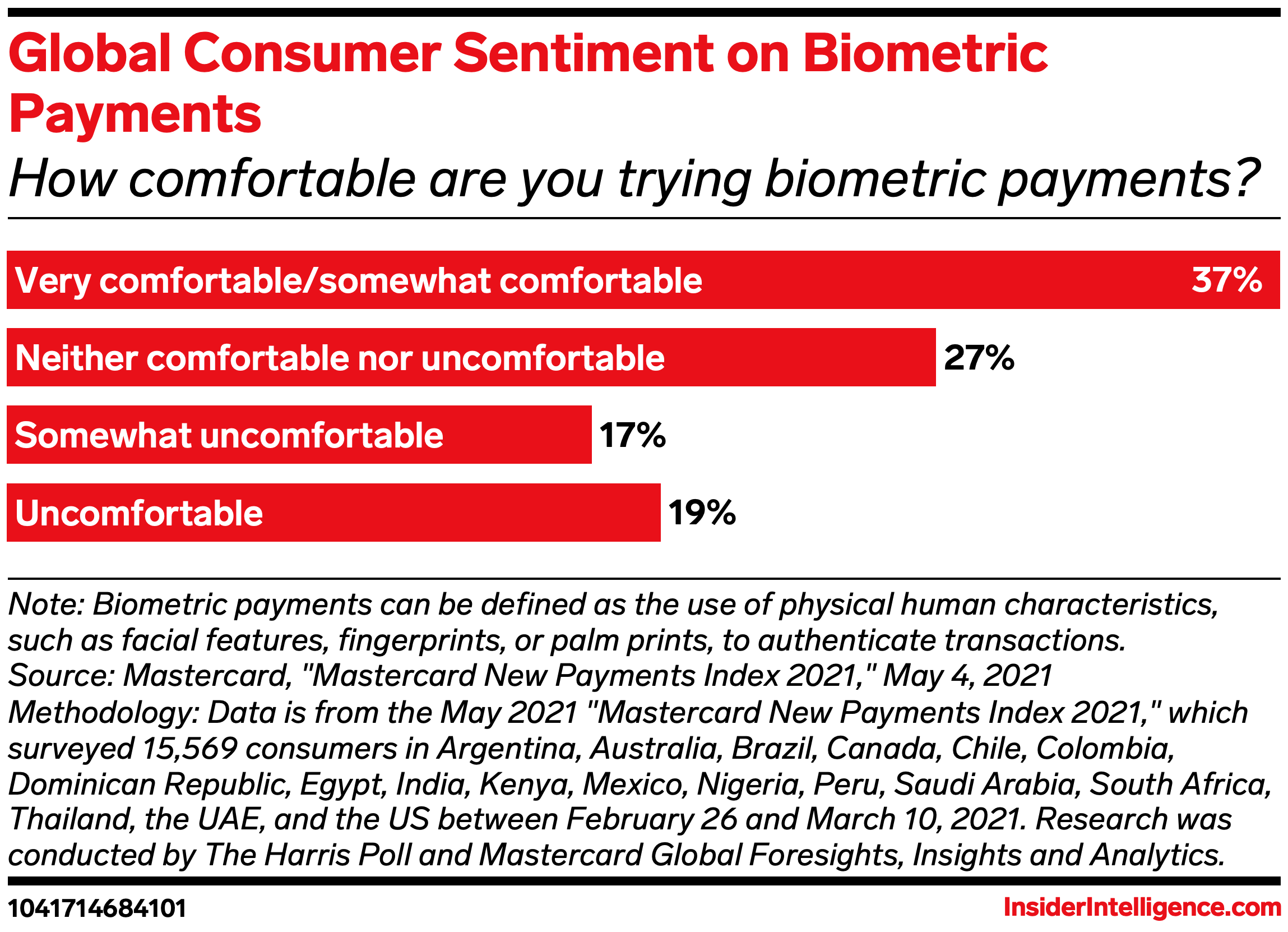 Global Consumer Sentiment on Biometric Payments

How comfortable are you trying biometric payments?

Very comfortable/somewhat comfortable 37%

Neither comfortable nor uncomfortable 27%

Somewhat uncomfortable 17%

Uncomfortable 19%

Note: Biometric payments can be defined as the use of physical human characteristics, such as facial features, fingerprints, or palm prints, to authenticate transactions.
Source: Mastercard, "Mastercard New Payments Index 2021," May 4, 2021
Methodology: Data is from the May 2021 "Mastercard New Payments Index 2021," which surveyed 15,569 consumers in Argentina, Australia, Brazil, Canada, Chile, Colombia, Dominican Republic, Egypt, India, Kenya, Mexico, Nigeria, Peru, Saudi Arabia, South Africa, Thailand, the UAE, and the US between February 26 and March 10, 2021. Research was conducted by The Harris Poll and Mastercard Global Foresights, Insights and Analytics.

1041714684101

InsiderIntelligence.com